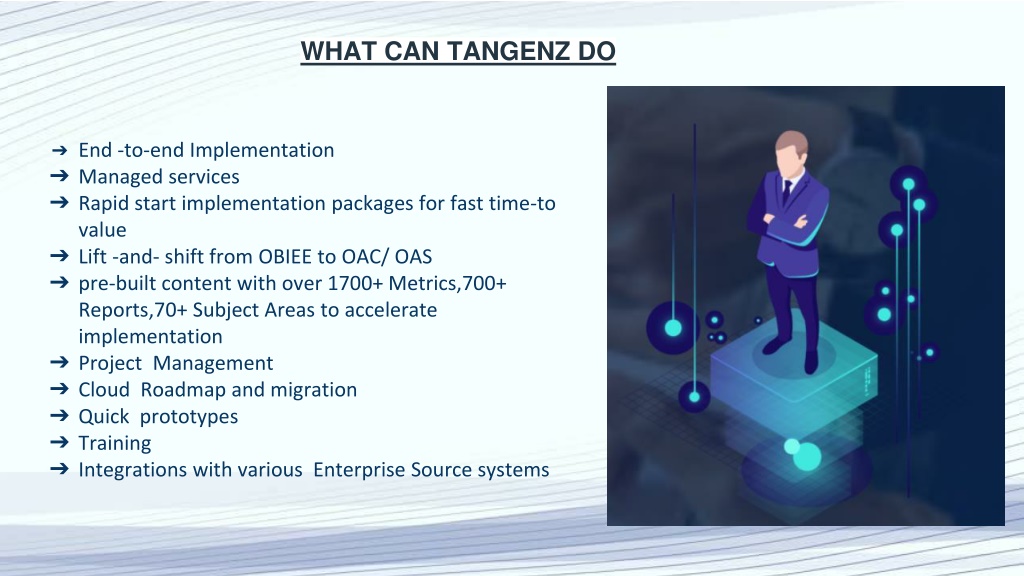 WHAT CAN TANGENZ DO

➔ End -to-end Implementation
➔ Managed services
➔ Rapid start implementation packages for fast time-to value
➔ Lift -and- shift from OBIEE to OAC/ OAS
➔ pre-built content with over 1700+ Metrics,700+ Reports,70+ Subject Areas to accelerate implementation
➔ Project Management
➔ Cloud Roadmap and migration
➔ Quick prototypes
➔ Training
➔ Integrations with various Enterprise Source systems